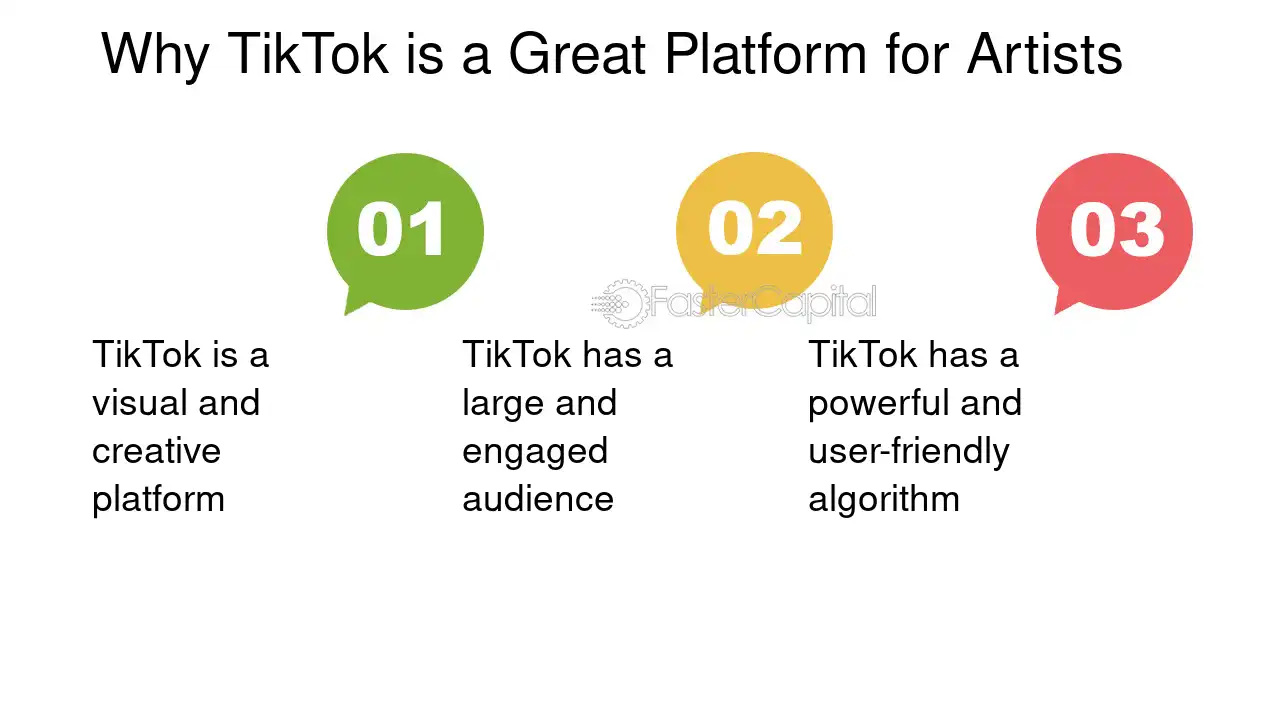 Why TikTok is a Great Platform for Artists

01

TikTok is a visual and creative platform

02

TikTok has a large and engaged audience

03

TikTok has a powerful and user-friendly algorithm

FasterCapital